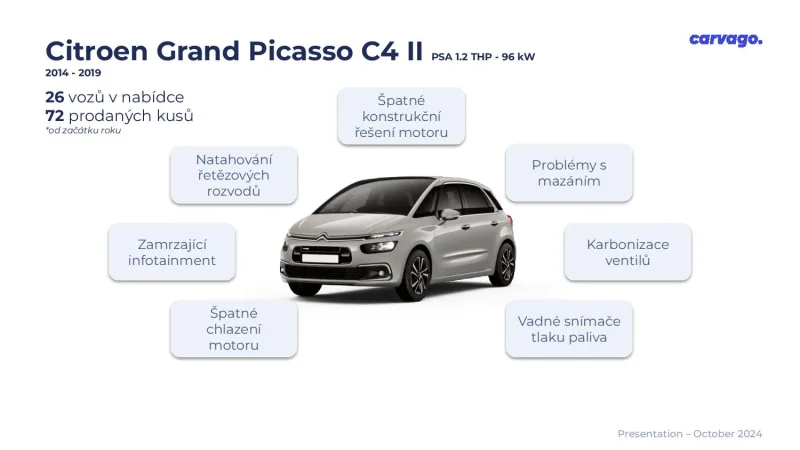 Citroen Grand Picasso C4 II PSA 1.2 THP - 96 kW

carvago.

2014 - 2019

26 vozů v nabídce
72 prodaných kusů
*od začátku roku

Špatné konstrukční řešení motoru

Natahování řetězových rozvodů

Problémy s mazáním

Zamrzající infotainment

Karbonizace ventilů

Špatné chlazení motoru

Vadné snímače tlaku paliva

Presentation – October 2024